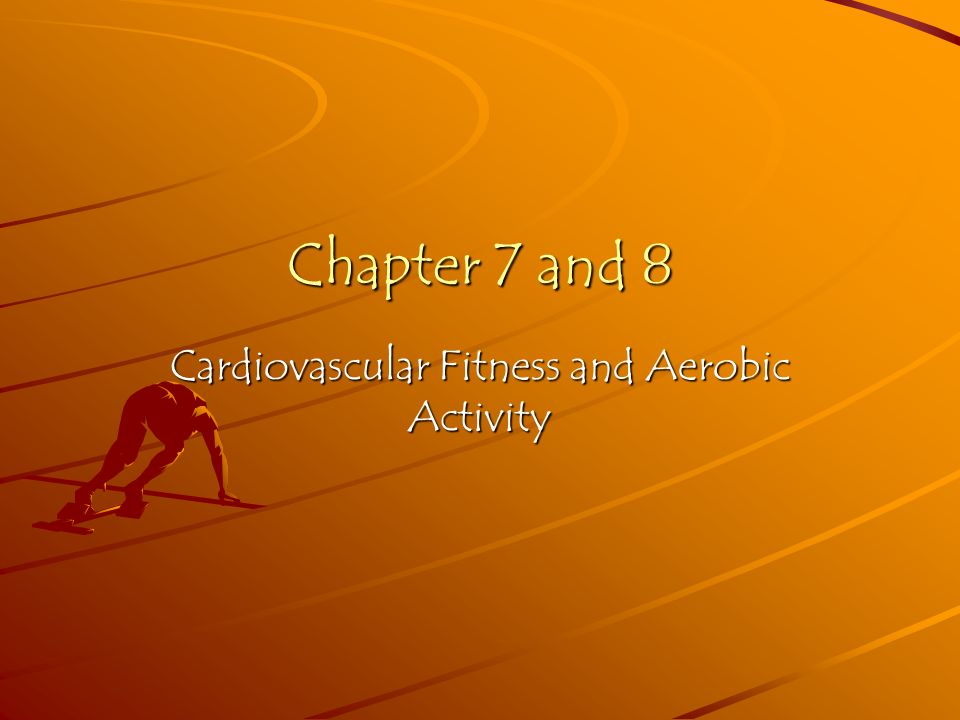 Chapter 7 and 8

Cardiovascular Fitness and Aerobic Activity